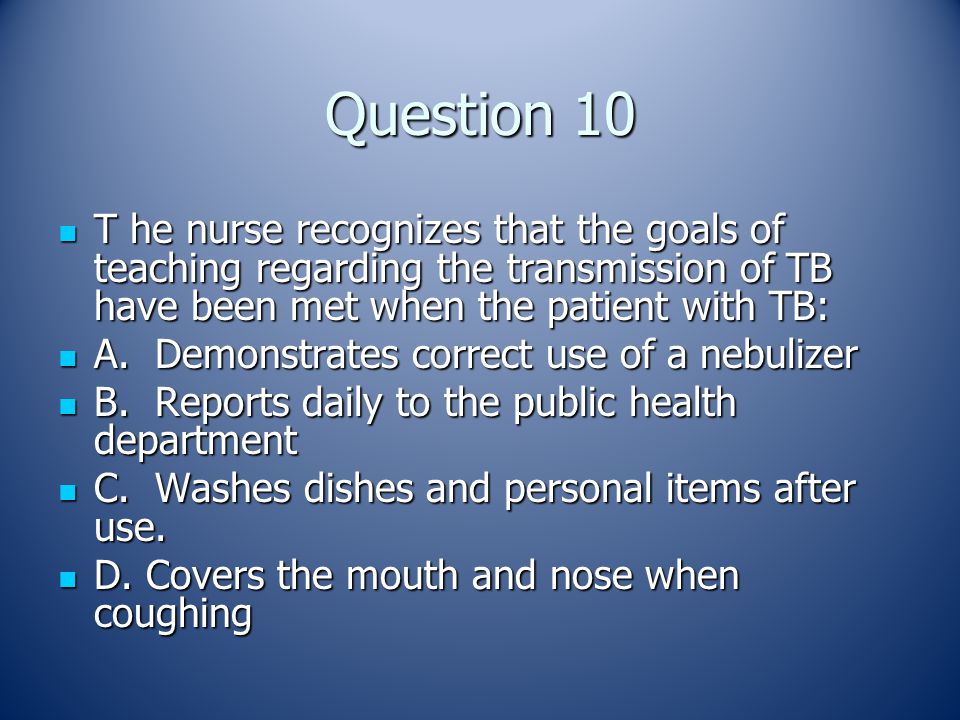 Question 10

T he nurse recognizes that the goals of teaching regarding the transmission of TB have been met when the patient with TB:

A. Demonstrates correct use of a nebulizer

B. Reports daily to the public health department

C. Washes dishes and personal items after use.

D. Covers the mouth and nose when coughing